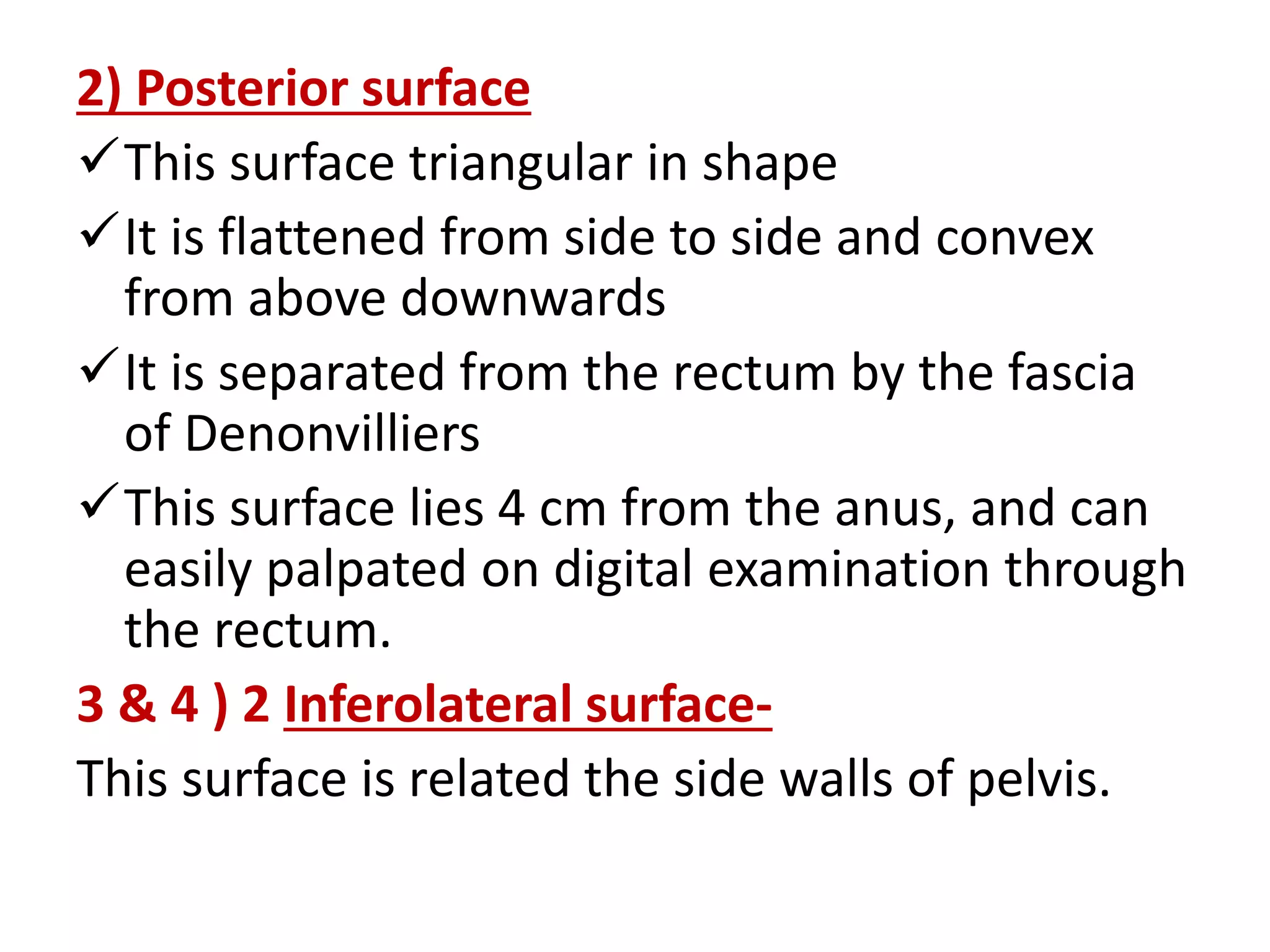 2) Posterior surface

✓This surface triangular in shape

✓It is flattened from side to side and convex from above downwards

✓It is separated from the rectum by the fascia of Denonvilliers

✓This surface lies 4 cm from the anus, and can easily palpated on digital examination through the rectum.

3 & 4 ) 2 Inferolateral surface-

This surface is related the side walls of pelvis.